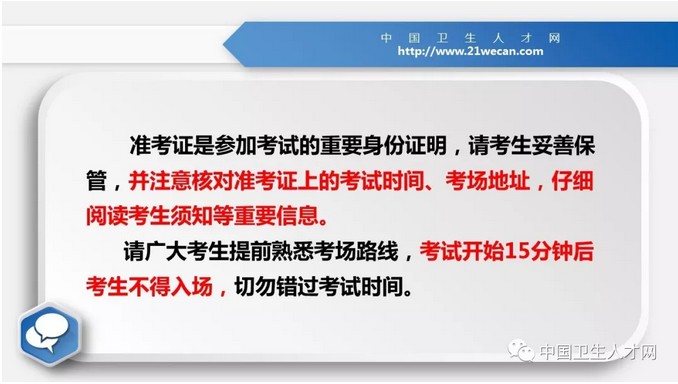 中国卫生人才网
http://www.21wecan.com

准考证是参加考试的重要身份证明，请考生妥善保管，并注意核对准考证上的考试时间、考场地址，仔细阅读考生须知等重要信息。

请广大考生提前熟悉考场路线，考试开始15分钟后考生不得入场，切勿错过考试时间。

中国卫生人才网